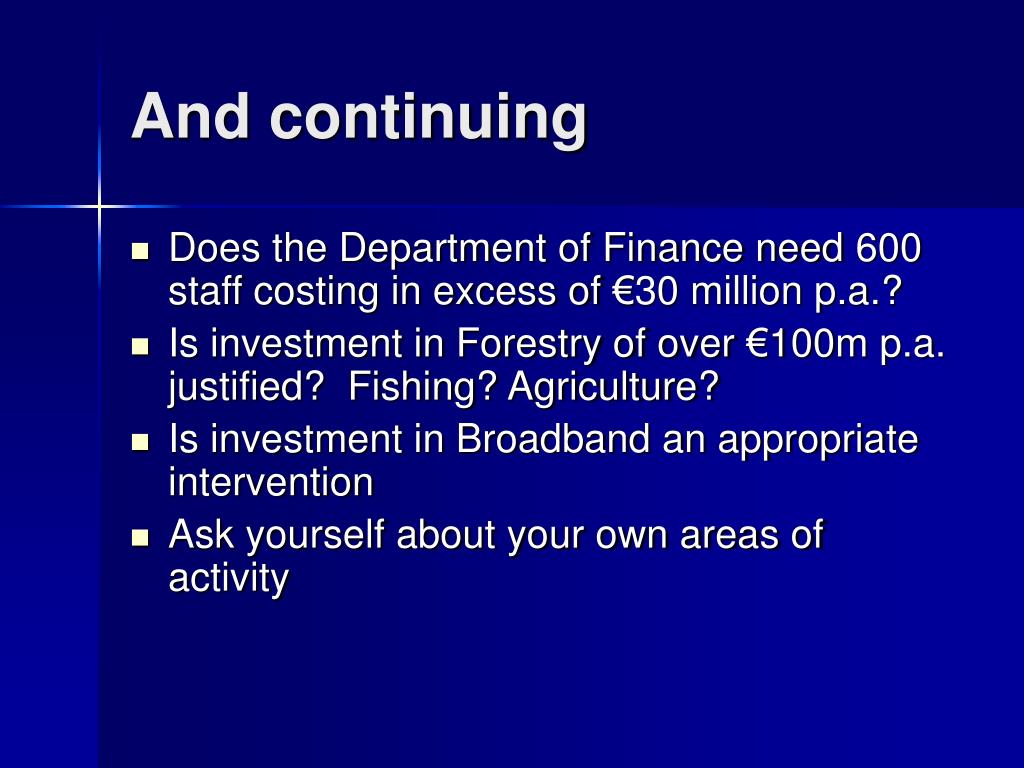 And continuing

- Does the Department of Finance need 600 staff costing in excess of €30 million p.a.?
- Is investment in Forestry of over €100m p.a. justified? Fishing? Agriculture?
- Is investment in Broadband an appropriate intervention
- Ask yourself about your own areas of activity